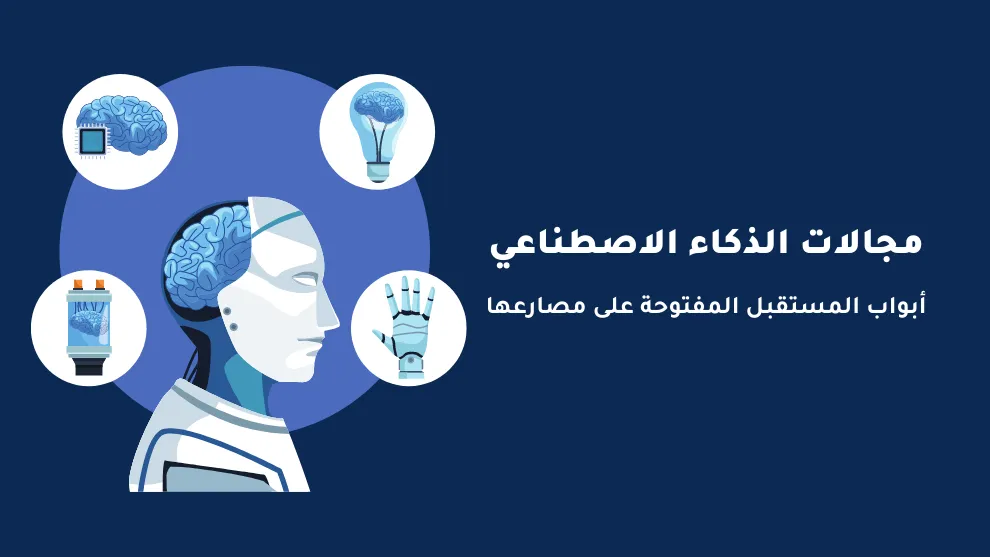 مجالات الذكاء الاصطناعي

أبواب المستقبل المفتوحة على مصارعها